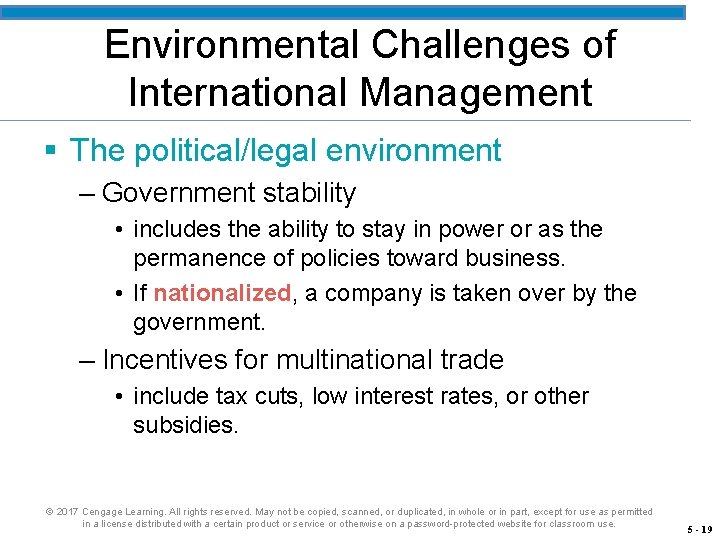 Environmental Challenges of International Management

▪ The political/legal environment

– Government stability

• includes the ability to stay in power or as the permanence of policies toward business.

• If nationalized, a company is taken over by the government.

– Incentives for multinational trade

• include tax cuts, low interest rates, or other subsidies.

© 2017 Cengage Learning. All rights reserved. May not be copied, scanned, or duplicated, in whole or in part, except for use as permitted in a license distributed with a certain product or service or otherwise on a password-protected website for classroom use.

5 - 19